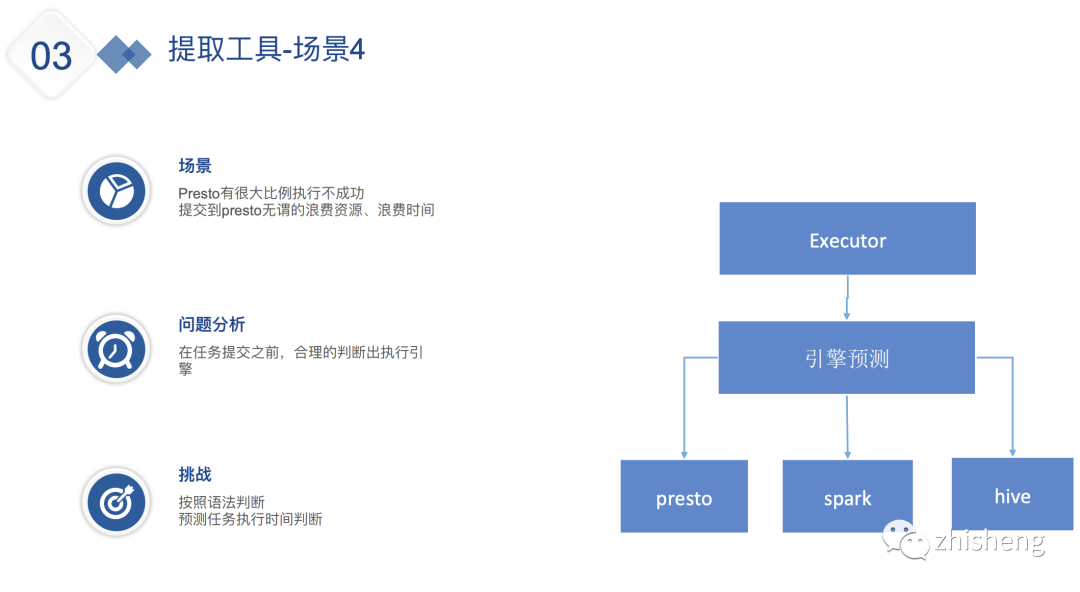 03

提取工具-场景4

场景

Presto有很大比例执行不成功
提交到presto无谓的浪费资源、浪费时间

问题分析

在任务提交之前，合理的判断出执行引擎

挑战

按照语法判断
预测任务执行时间判断

Executor

引擎预测

presto

spark

hive

zhisheng